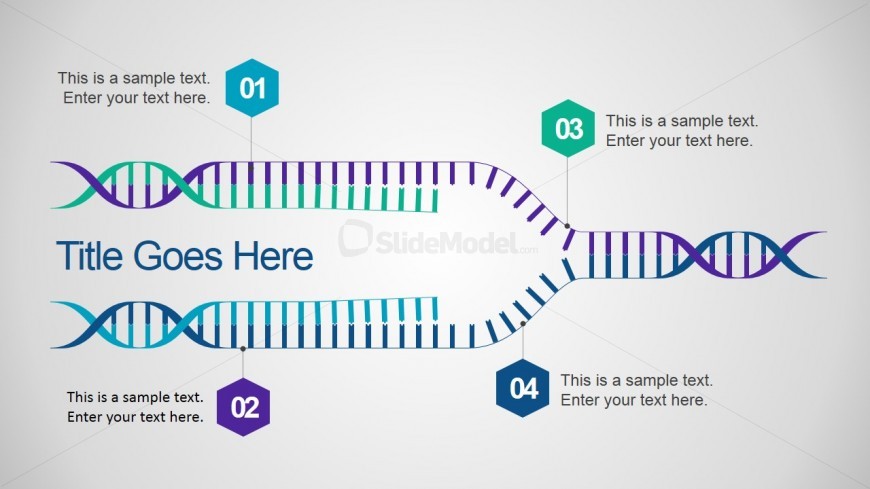 This is a sample text.
Enter your text here.

01

03

This is a sample text.
Enter your text here.

Title Goes Here

SlideModel.com

This is a sample text.
Enter your text here.

02

04

This is a sample text.
Enter your text here.